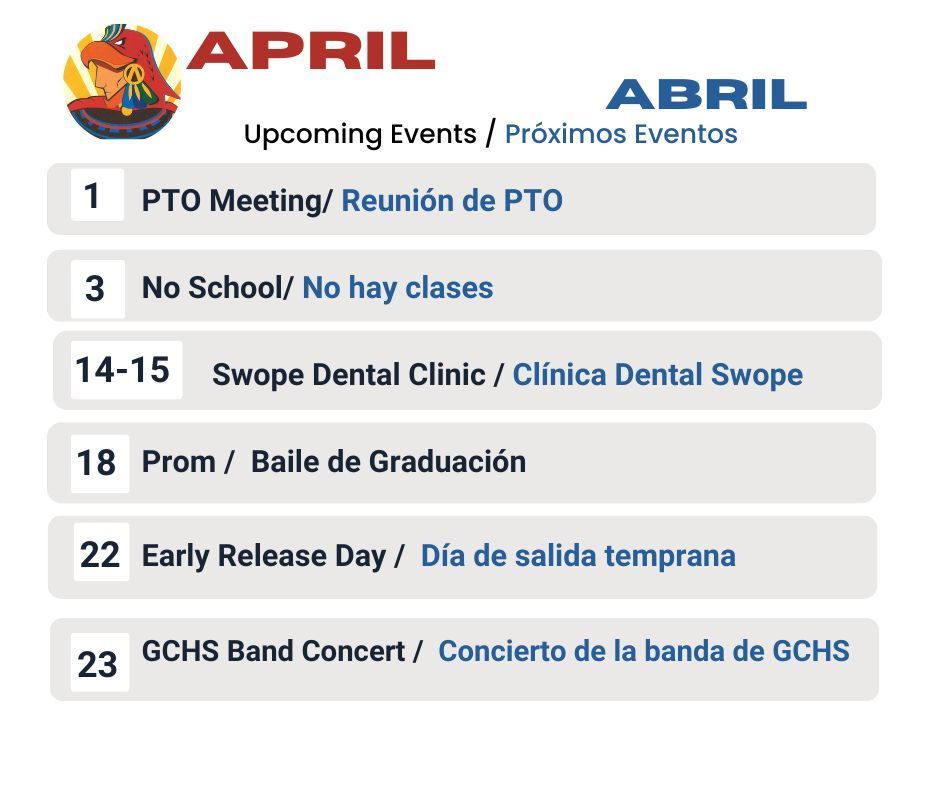 APRIL

ABRIL

Upcoming Events / Próximos Eventos

1 PTO Meeting/ Reunión de PTO

3 No School/ No hay clases

14-15 Swope Dental Clinic / Clínica Dental Swope

18 Prom / Baile de Graduación

22 Early Release Day / Día de salida temprana

23 GCHS Band Concert / Concierto de la banda de GCHS